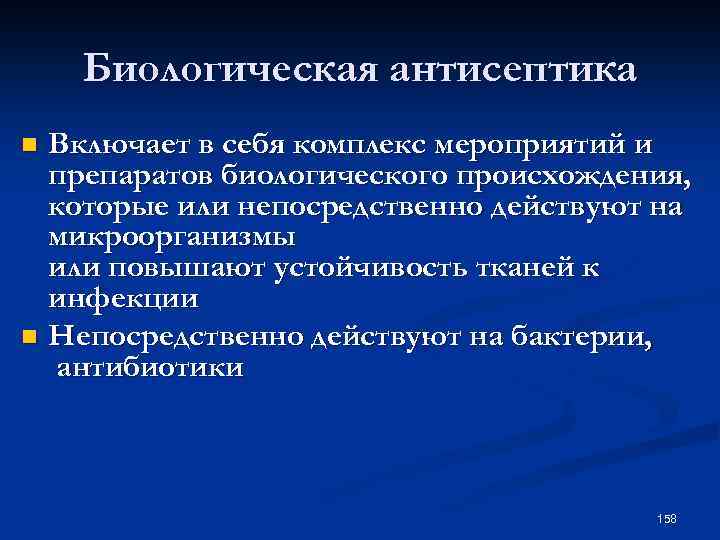 Биологическая антисептика

Включает в себя комплекс мероприятий и препаратов биологического происхождения, которые или непосредственно действуют на микроорганизмы
или повышают устойчивость тканей к инфекции

Непосредственно действуют на бактерии, антибиотики

158